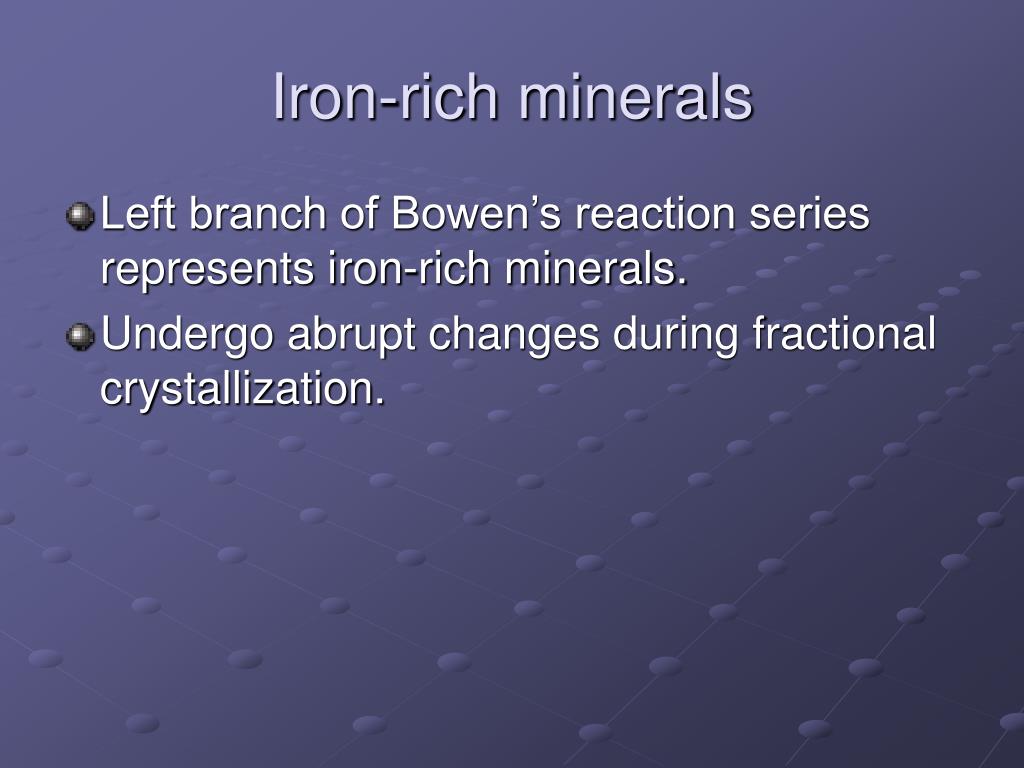 Iron-rich minerals

Left branch of Bowen’s reaction series represents iron-rich minerals.

Undergo abrupt changes during fractional crystallization.